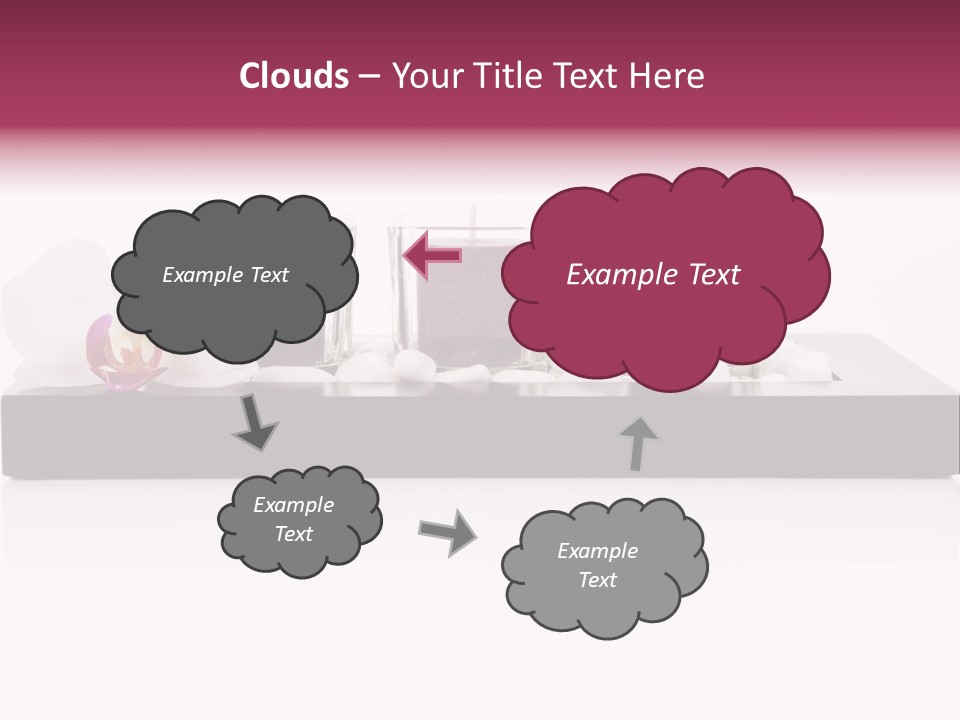 Clouds – Your Title Text Here

Example Text

Example Text

Example Text

Example Text